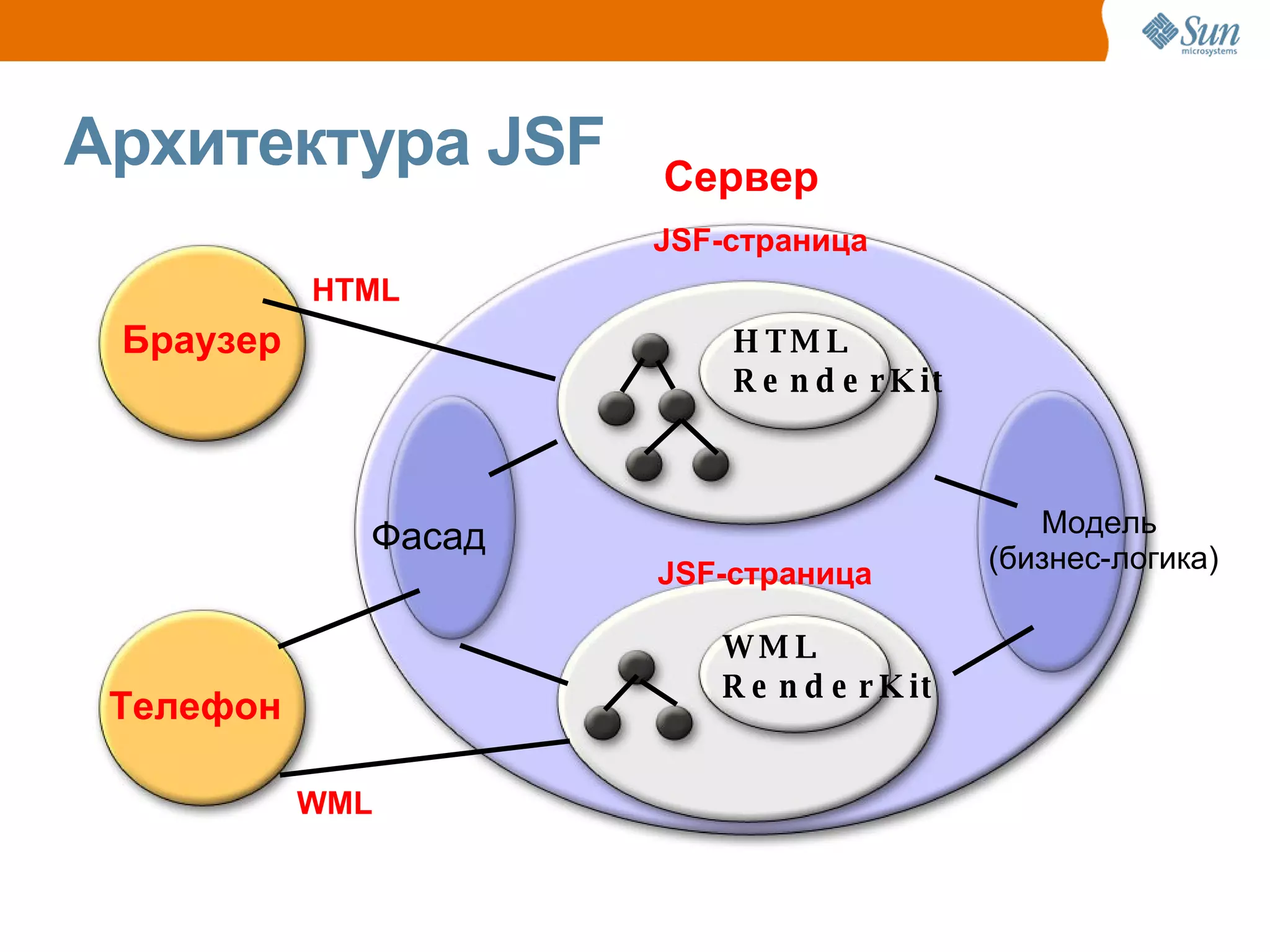 Sun microsystems

Архитектура JSF

Сервер

JSF-страница

HTML

Браузер

HTML RenderKit

Фасад

Модель (бизнес-логика)

JSF-страница

WML RenderKit

Телефон

WML